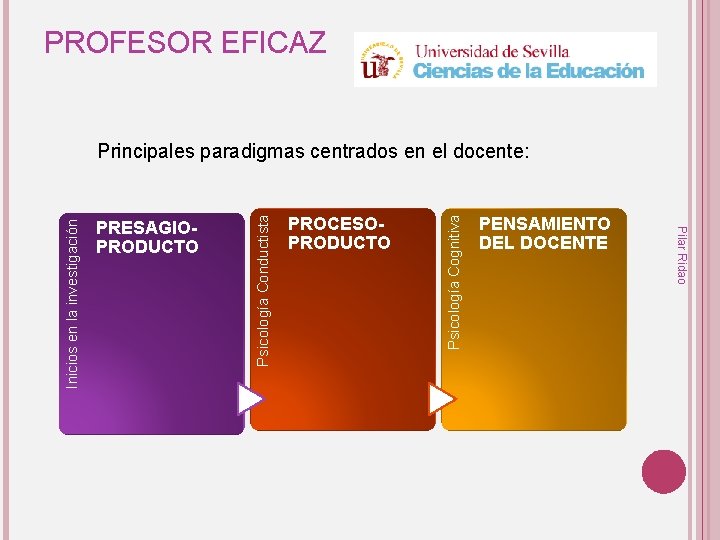 PROFESOR EFICAZ

Universidad de Sevilla
Ciencias de la Educación

Principales paradigmas centrados en el docente:

Inicios en la investigación

PRESAGIO-PRODUCTO

Psicología Conductista

PROCESO-PRODUCTO

Psicología Cognitiva

PENSAMIENTO DEL DOCENTE

Pilar Ridao